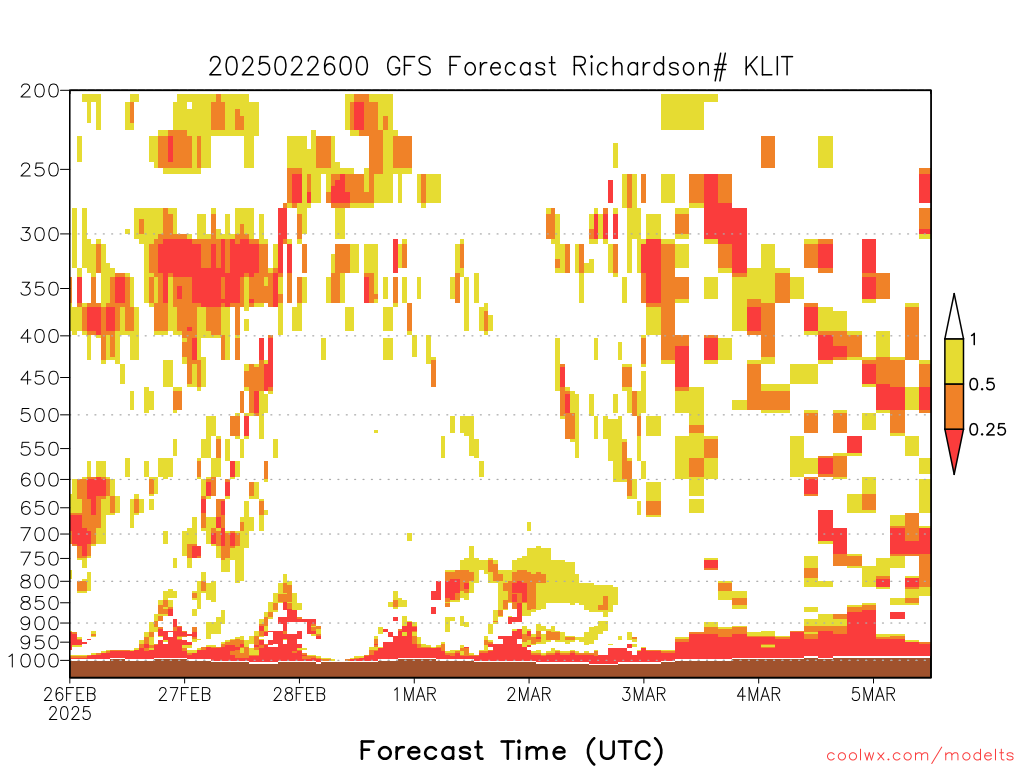 2025022600 GFS Forecast Richardson# KLIT

200
250
300
350
400
450
500
550
600
650
700
750
800
850
900
950
1000

1
0.5
0.25

26FEB
2025
27FEB
28FEB
1MAR
2MAR
3MAR
4MAR
5MAR

Forecast Time (UTC)

coolwx.com/modelts